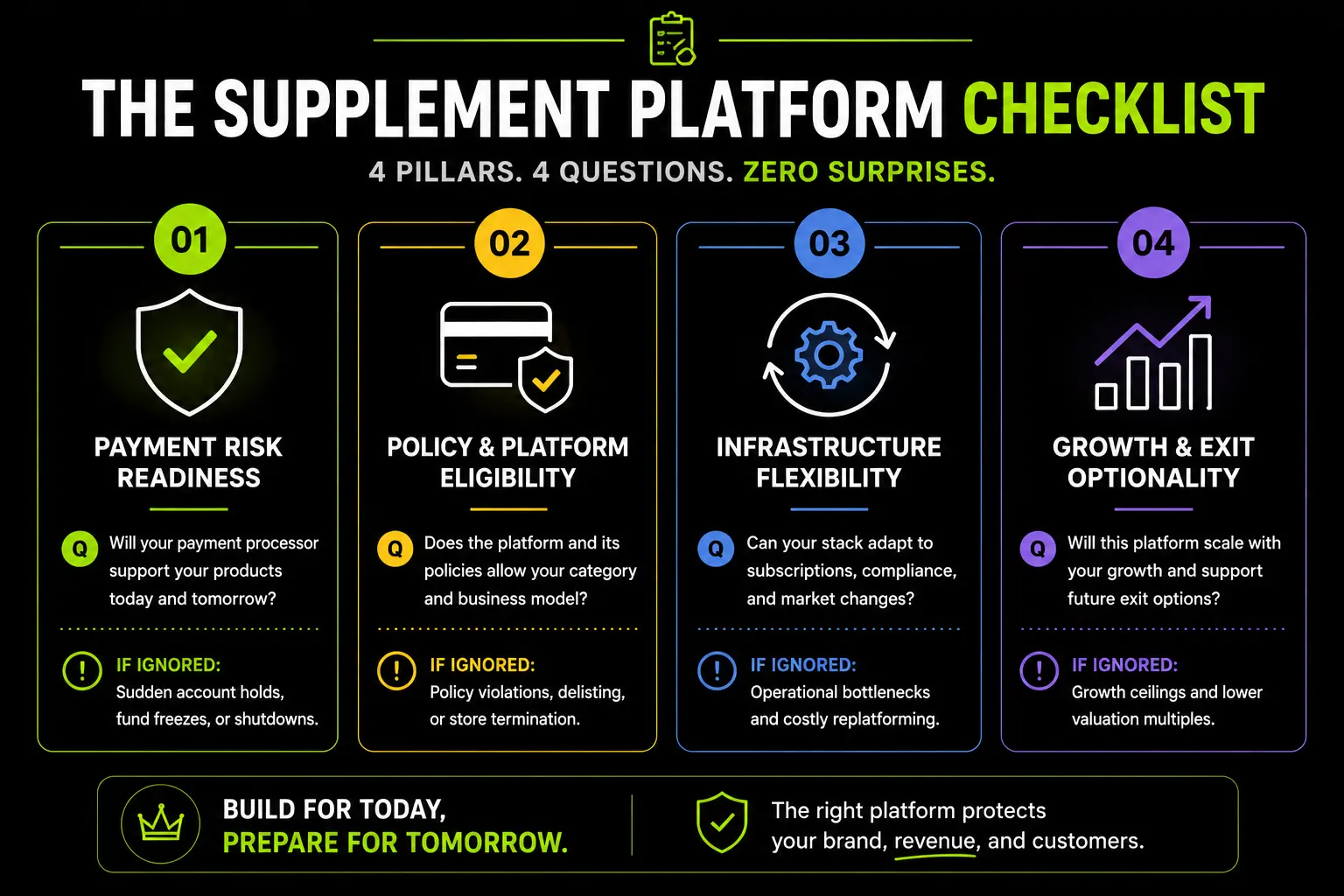 THE SUPPLEMENT PLATFORM CHECKLIST

4 PILLARS. 4 QUESTIONS. ZERO SURPRISES.

01

PAYMENT RISK READINESS

Q Will your payment processor support your products today and tomorrow?

! IF IGNORED: Sudden account holds, fund freezes, or shutdowns.

02

POLICY & PLATFORM ELIGIBILITY

Q Does the platform and its policies allow your category and business model?

! IF IGNORED: Policy violations, delisting, or store termination.

03

INFRASTRUCTURE FLEXIBILITY

Q Can your stack adapt to subscriptions, compliance, and market changes?

! IF IGNORED: Operational bottlenecks and costly replatforming.

04

GROWTH & EXIT OPTIONALITY

Q Will this platform scale with your growth and support future exit options?

! IF IGNORED: Growth ceilings and lower valuation multiples.

BUILD FOR TODAY, PREPARE FOR TOMORROW.

The right platform protects your brand, revenue, and customers.